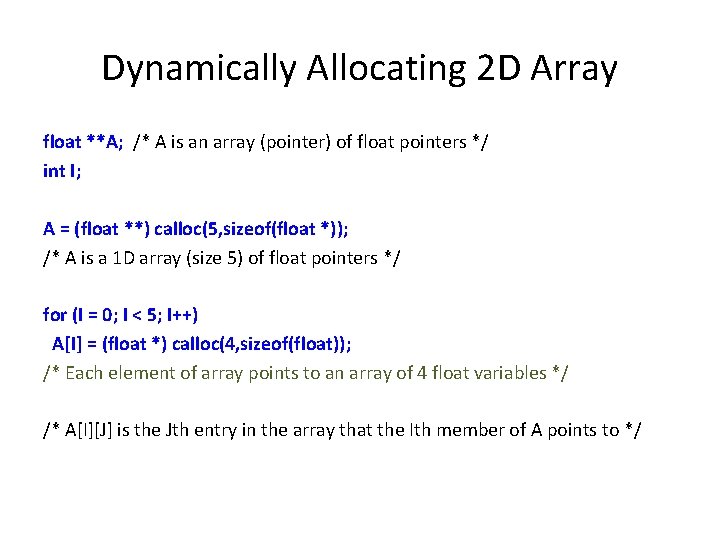 Dynamically Allocating 2D Array

float **A; /* A is an array (pointer) of float pointers */
int I;

A = (float **) calloc(5,sizeof(float *));
/* A is a 1D array (size 5) of float pointers */

for (I = 0; I < 5; I++)
A[I] = (float *) calloc(4,sizeof(float));
/* Each element of array points to an array of 4 float variables */

/* A[I][J] is the Jth entry in the array that the Ith member of A points to */